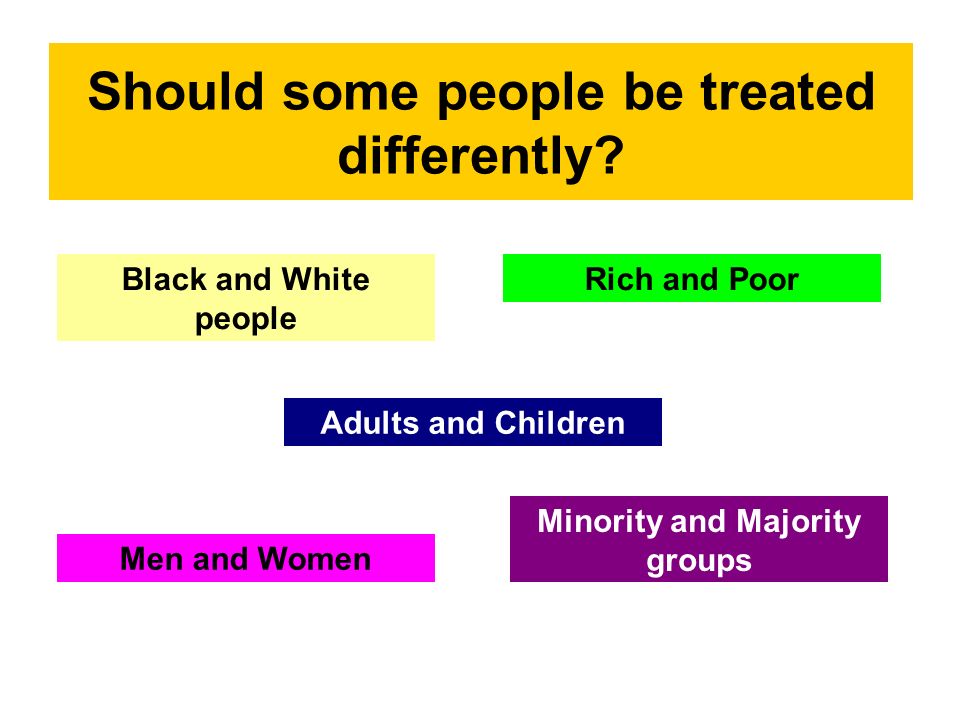 Should some people be treated differently?

Black and White people

Rich and Poor

Adults and Children

Men and Women

Minority and Majority groups